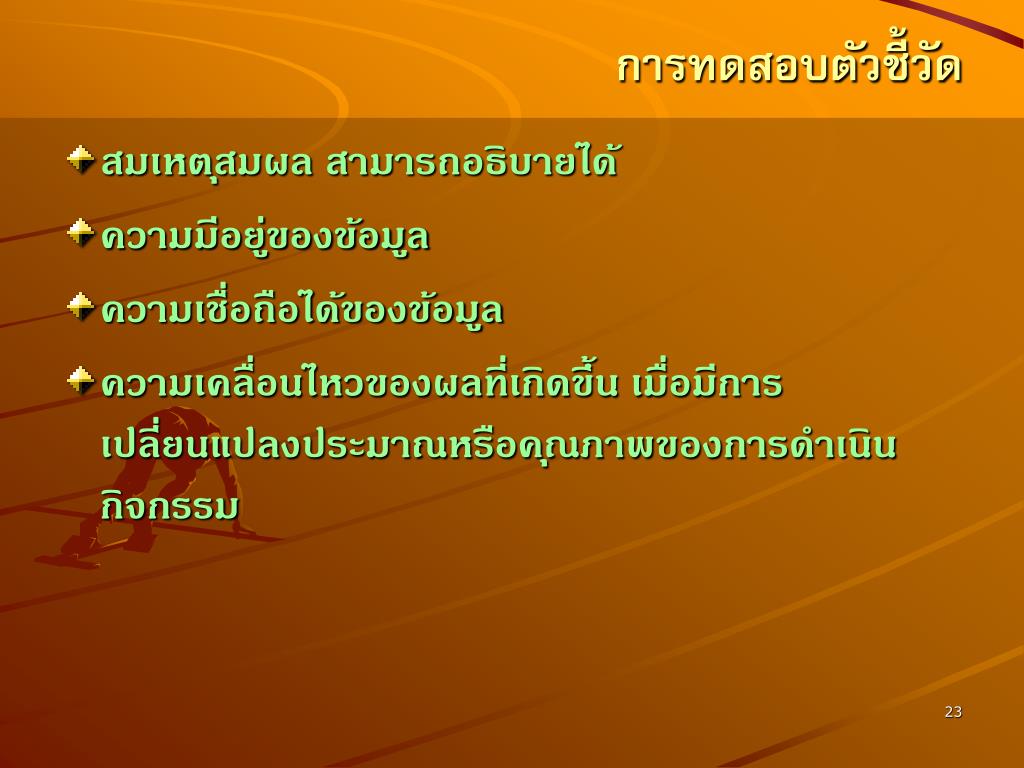 การทดสอบตัวชี้วัด

สมเหตุสมผล สามารถอธิบายได้

ความมีอยู่ของข้อมูล

ความเชื่อถือได้ของข้อมูล

ความเคลื่อนไหวของผลที่เกิดขึ้น เมื่อมีการเปลี่ยนแปลงประมาณหรือคุณภาพของการดำเนินกิจกรรม

23